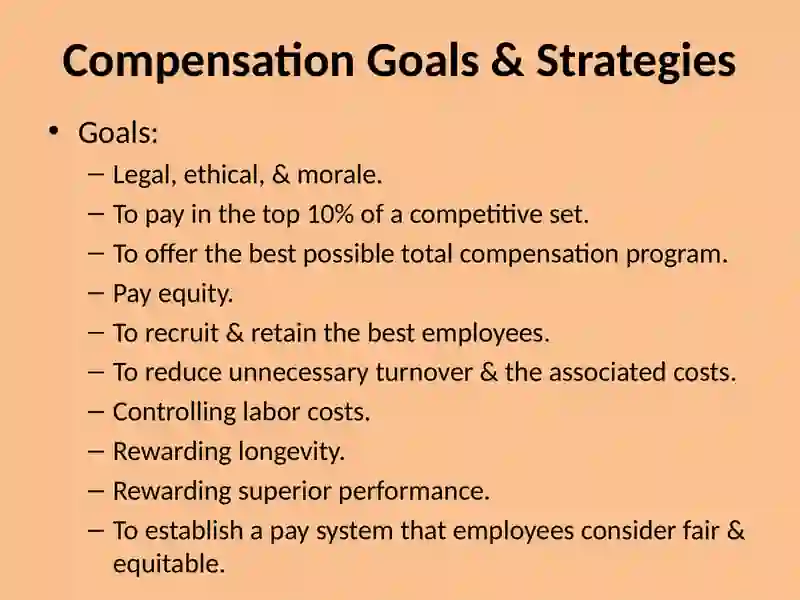 Compensation Goals & Strategies

• Goals:
– Legal, ethical, & morale.
– To pay in the top 10% of a competitive set.
– To offer the best possible total compensation program.
– Pay equity.
– To recruit & retain the best employees.
– To reduce unnecessary turnover & the associated costs.
– Controlling labor costs.
– Rewarding longevity.
– Rewarding superior performance.
– To establish a pay system that employees consider fair & equitable.